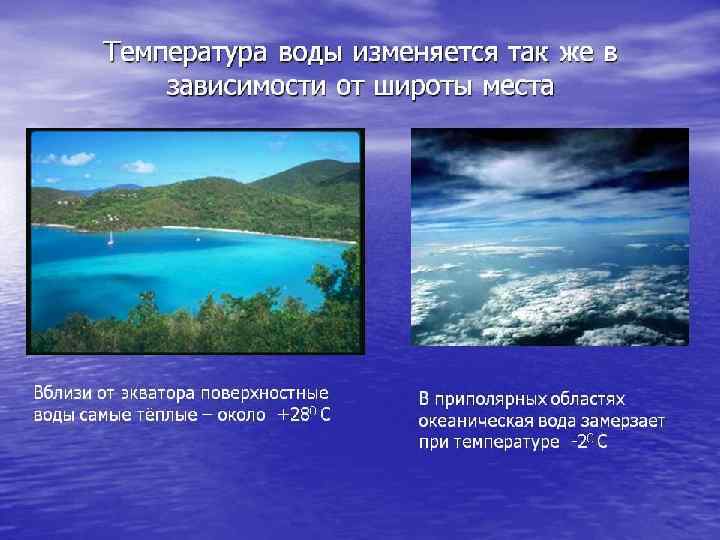 Температура воды изменяется так же в зависимости от широты места

Вблизи от экватора поверхностные воды самые тёплые – около $+28^0$ С

В приполярных областях океаническая вода замерзает при температуре $-2^0$ С